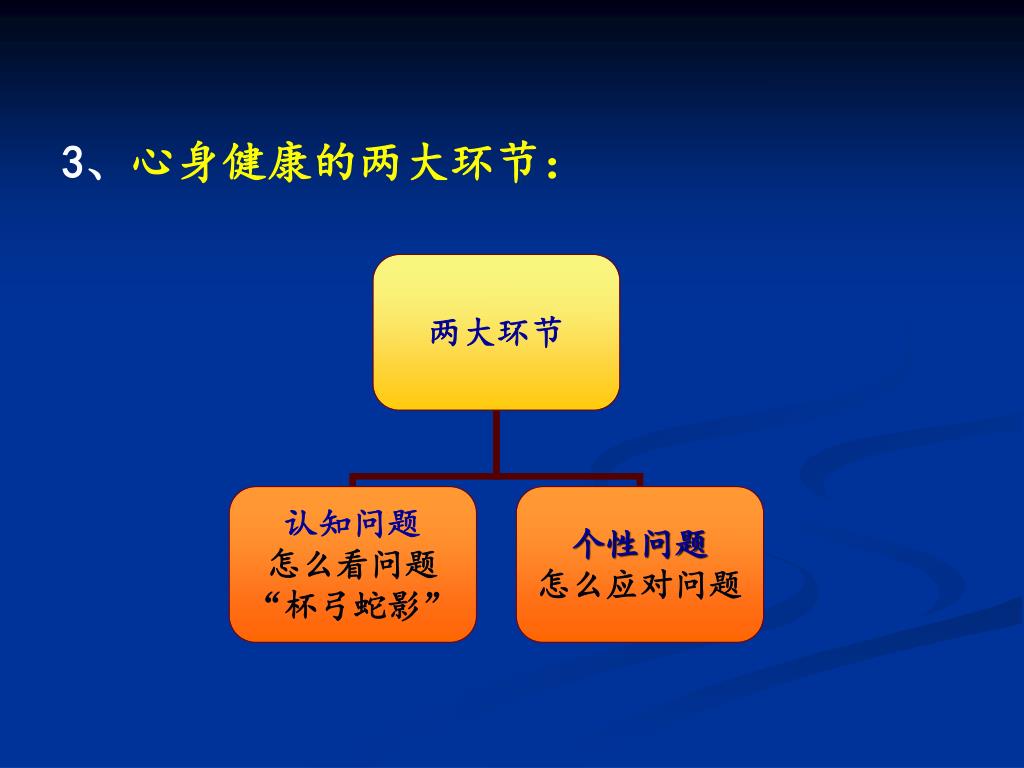 3、心身健康的两大环节：

两大环节

认知问题
怎么看问题
“杯弓蛇影”

个性问题
怎么应对问题